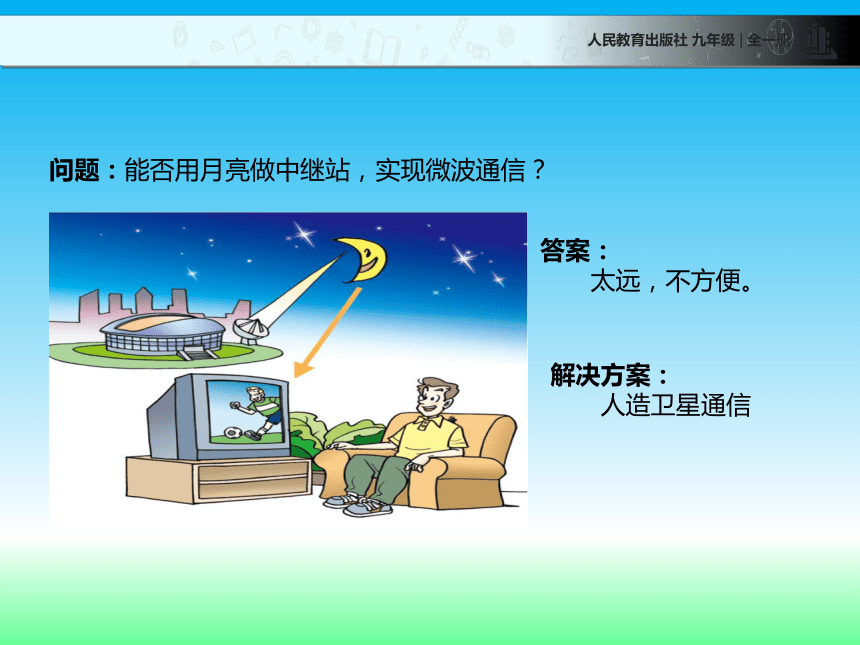 人民教育出版社 九年级 | 全一册

问题：能否用月亮做中继站，实现微波通信？

答案：
太远，不方便。

解决方案：
人造卫星通信